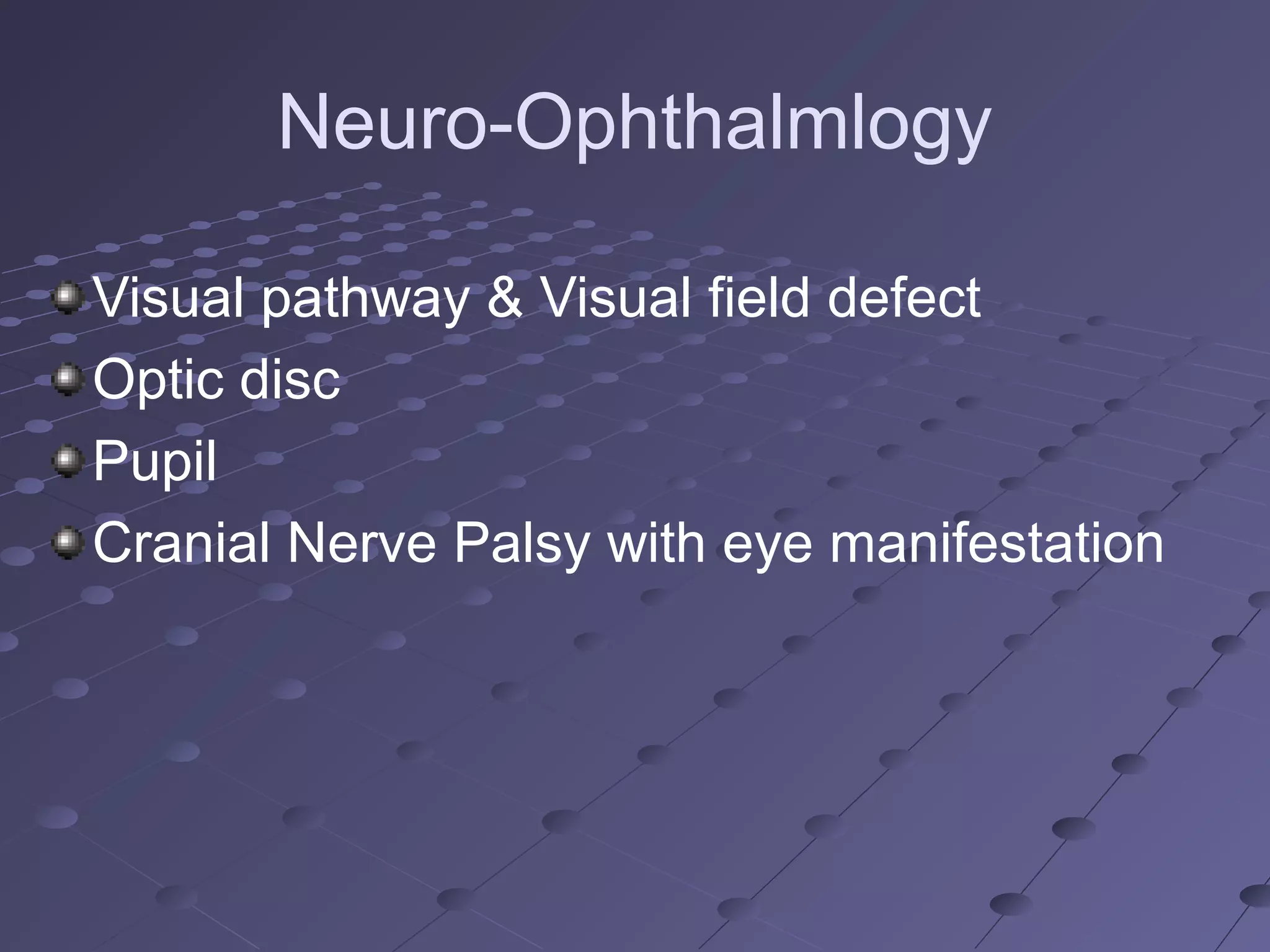 Neuro-Ophthalmlogy

Visual pathway & Visual field defect
Optic disc
Pupil
Cranial Nerve Palsy with eye manifestation